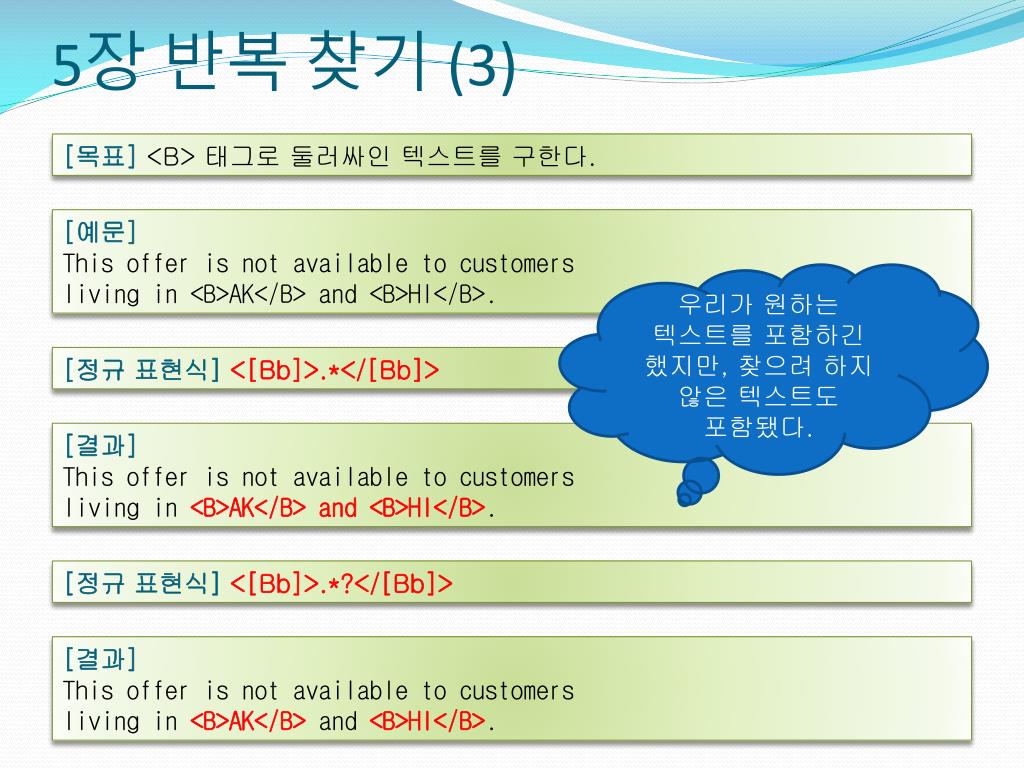 5장 반복 찾기 (3)

[목표] <B> 태그로 둘러싸인 텍스트를 구한다.

[예문]
This offer is not available to customers living in <B>AK</B> and <B>HI</B>.

우리가 원하는 텍스트를 포함하긴 했지만, 찾으려 하지 않은 텍스트도 포함됐다.

[정규 표현식] <[Bb]>.*</[Bb]>

[결과]
This offer is not available to customers living in <B>AK</B> and <B>HI</B>.

[정규 표현식] <[Bb]>.*?</[Bb]>

[결과]
This offer is not available to customers living in <B>AK</B> and <B>HI</B>.